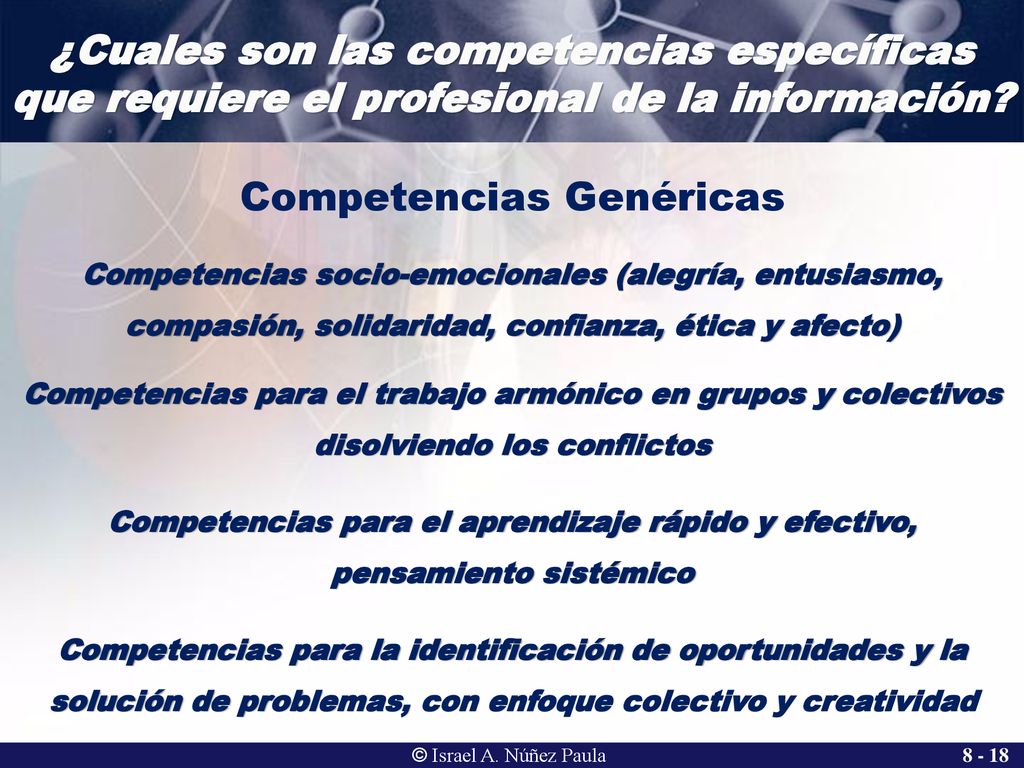 ¿Cuales son las competencias específicas que requiere el profesional de la información?

Competencias Genéricas

Competencias socio-emocionales (alegría, entusiasmo, compasión, solidaridad, confianza, ética y afecto)

Competencias para el trabajo armónico en grupos y colectivos disolviendo los conflictos

Competencias para el aprendizaje rápido y efectivo, pensamiento sistémico

Competencias para la identificación de oportunidades y la solución de problemas, con enfoque colectivo y creatividad

© Israel A. Núñez Paula

8 - 18